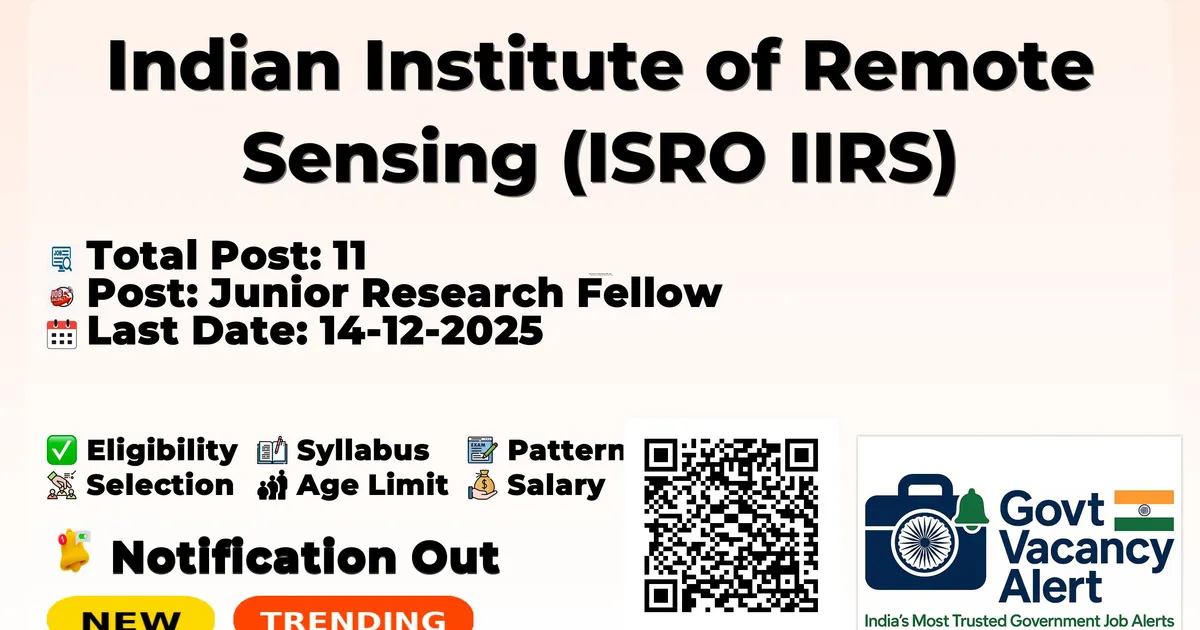 Indian Institute of Remote Sensing (ISRO IIRS)

Total Post: 11
Post: Junior Research Fellow
Last Date: 14-12-2025

Eligibility Syllabus Pattern
Selection Age Limit Salary

Notification Out

NEW TRENDING

Govt Vacancy Alert
India's Most Trusted Government Job Alerts